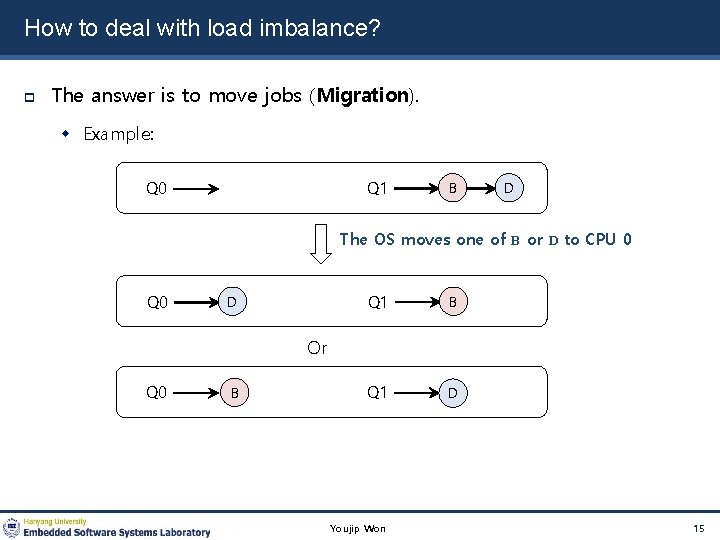 How to deal with load imbalance?

The answer is to move jobs (**Migration**).

Example:

Q0

Q1 B D

The OS moves one of B or D to CPU 0

Q0 D

Q1 B

Or

Q0 B

Q1 D

Hanyang University
Embedded Software Systems Laboratory

Youjip Won

15